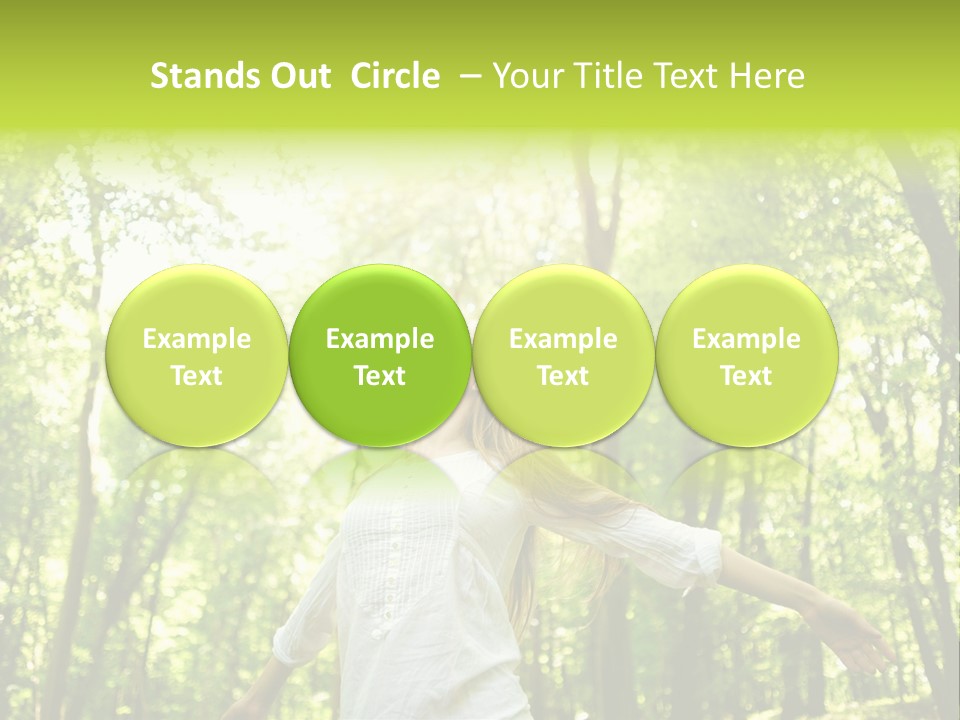 Stands Out Circle – Your Title Text Here

Example Text

Example Text

Example Text

Example Text